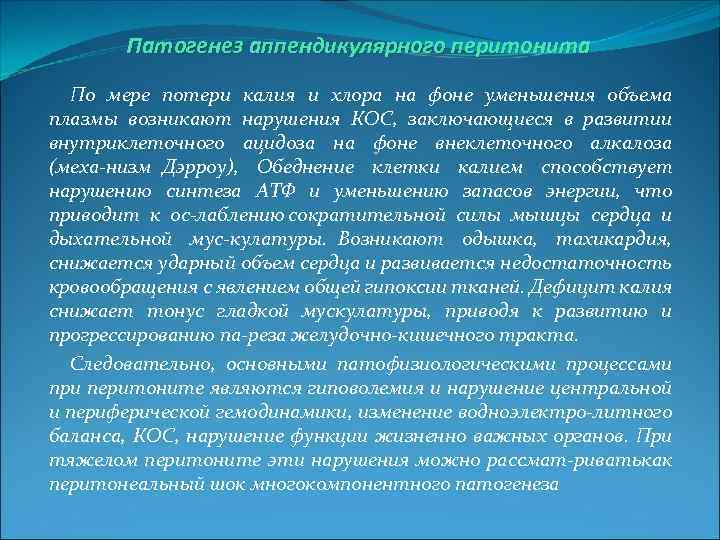 Патогенез аппендикулярного перитонита

По мере потери калия и хлора на фоне уменьшения объема плазмы возникают нарушения КОС, заключающиеся в развитии внутриклеточного ацидоза на фоне внеклеточного алкалоза (меха-низм Дэрроу), Обеднение клетки калием способствует нарушению синтеза АТФ и уменьшению запасов энергии, что приводит к ос-лаблению сократительной силы мышцы сердца и дыхательной мус-кулатуры. Возникают одышка, тахикардия, снижается ударный объем сердца и развивается недостаточность кровообращения с явлением общей гипоксии тканей. Дефицит калия снижает тонус гладкой мускулатуры, приводя к развитию и прогрессированию па-реза желудочно-кишечного тракта.

Следовательно, основными патофизиологическими процессами при перитоните являются гиповолемия и нарушение центральной и периферической гемодинамики, изменение водноэлектро-литного баланса, КОС, нарушение функции жизненно важных органов. При тяжелом перитоните эти нарушения можно рассмат-риватькак перитонеальный шок многокомпонентного патогенеза